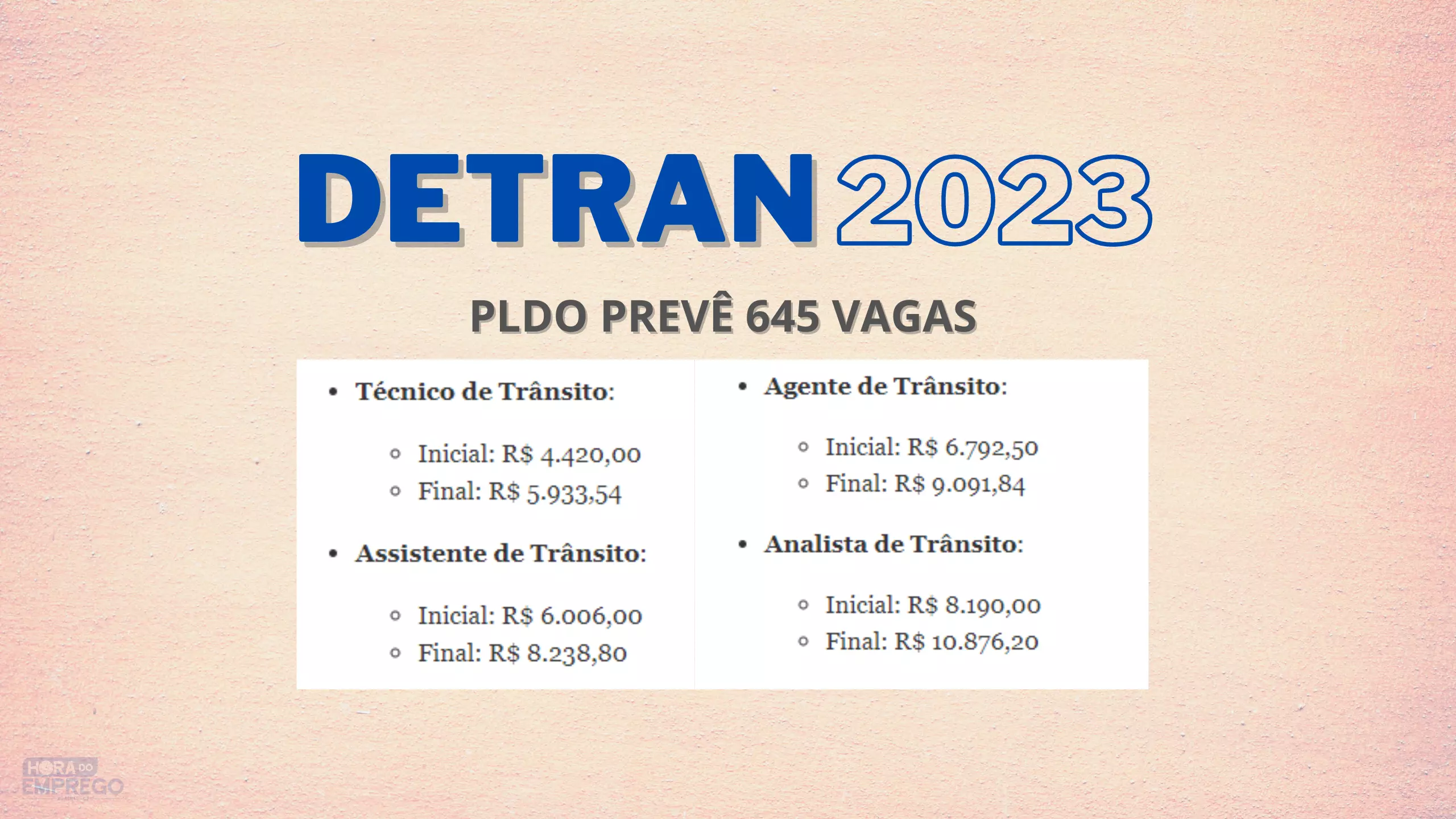 DETRAN 2023

PLDO PREVÊ 645 VAGAS

- Técnico de Trânsito:
  - Inicial: R$ 4.420,00
  - Final: R$ 5.933,54
- Assistente de Trânsito:
  - Inicial: R$ 6.006,00
  - Final: R$ 8.238,80

- Agente de Trânsito:
  - Inicial: R$ 6.792,50
  - Final: R$ 9.091,84
- Analista de Trânsito:
  - Inicial: R$ 8.190,00
  - Final: R$ 10.876,20

HORA DO EMPREGO